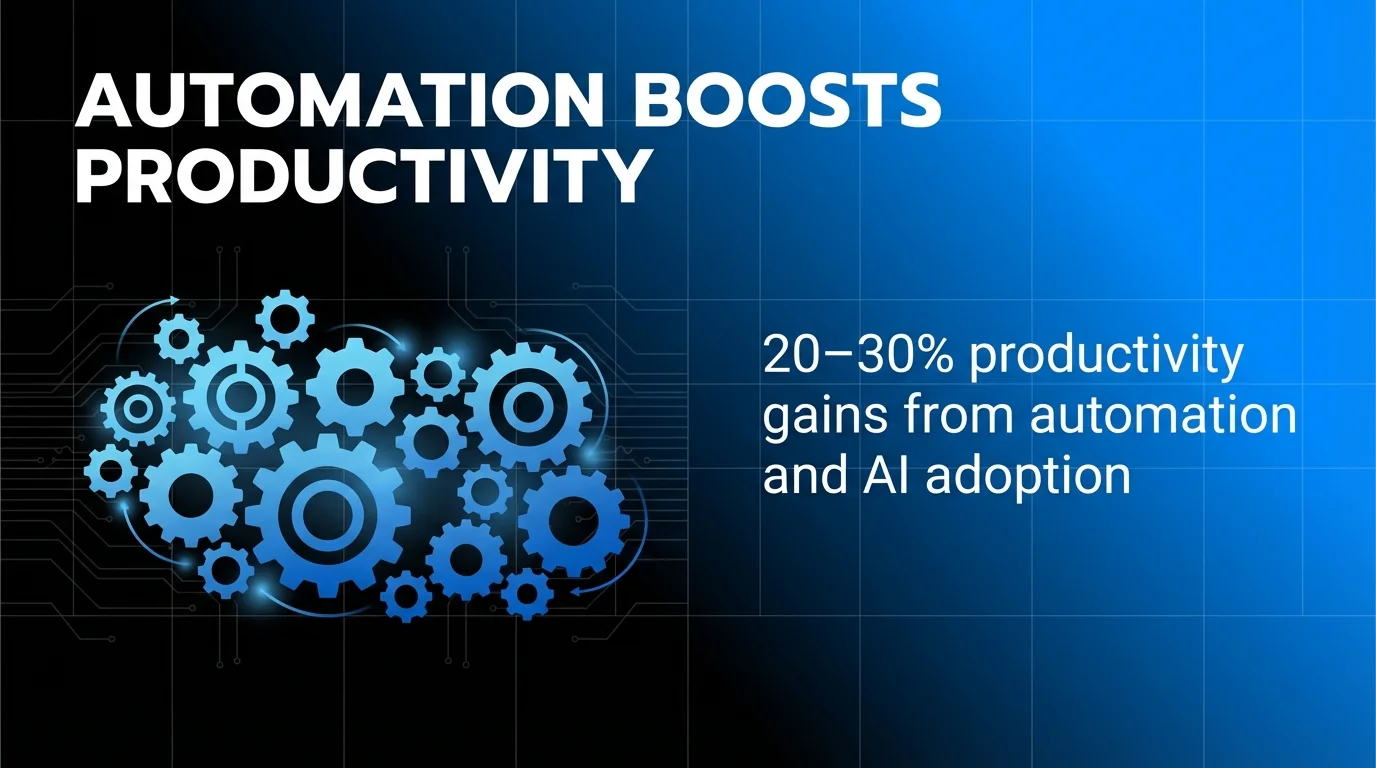 AUTOMATION BOOSTS PRODUCTIVITY

20–30% productivity gains from automation and AI adoption